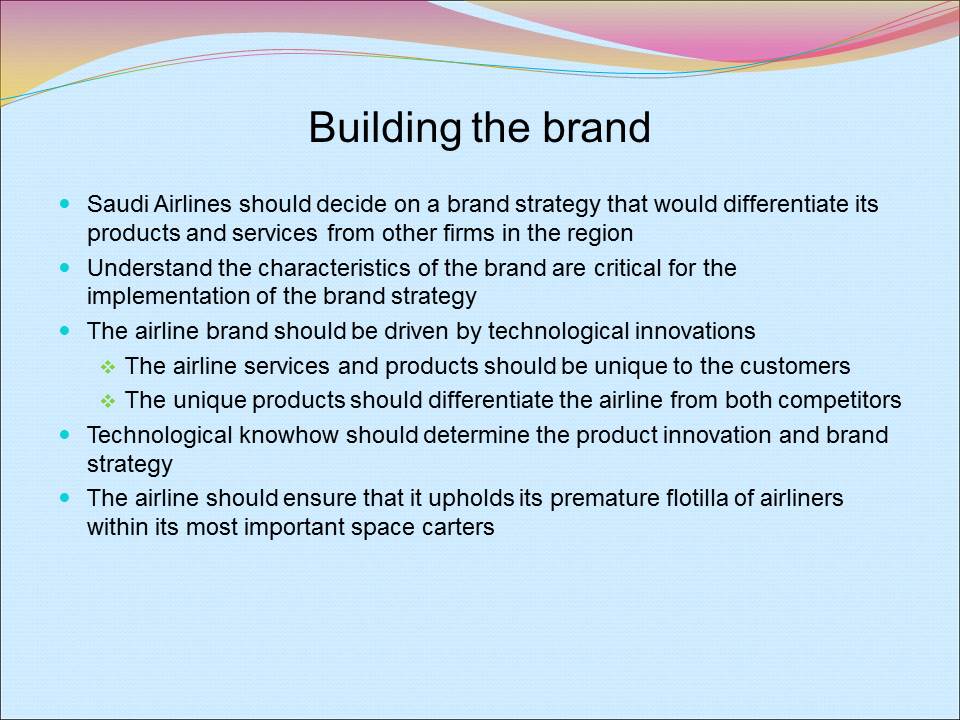 Building the brand

- Saudi Airlines should decide on a brand strategy that would differentiate its products and services from other firms in the region
- Understand the characteristics of the brand are critical for the implementation of the brand strategy
- The airline brand should be driven by technological innovations
  - The airline services and products should be unique to the customers
  - The unique products should differentiate the airline from both competitors
- Technological knowhow should determine the product innovation and brand strategy
- The airline should ensure that it upholds its premature flotilla of airliners within its most important space carters